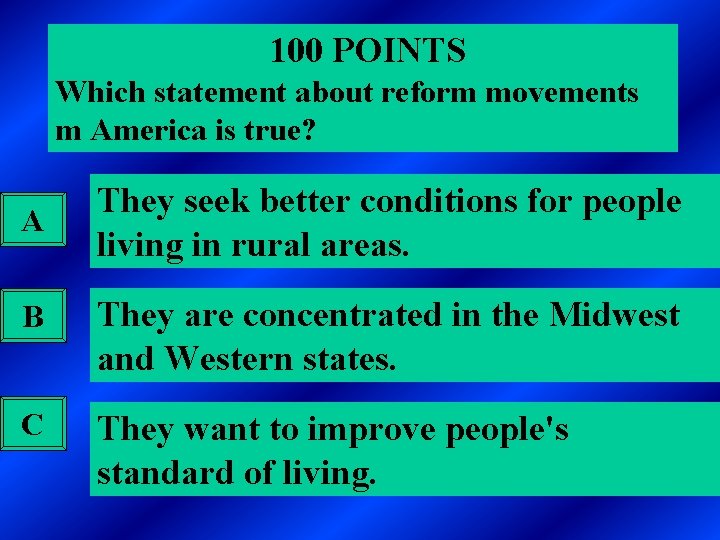 100 POINTS

Which statement about reform movements m America is true?

A

They seek better conditions for people living in rural areas.

B

They are concentrated in the Midwest and Western states.

C

They want to improve people's standard of living.